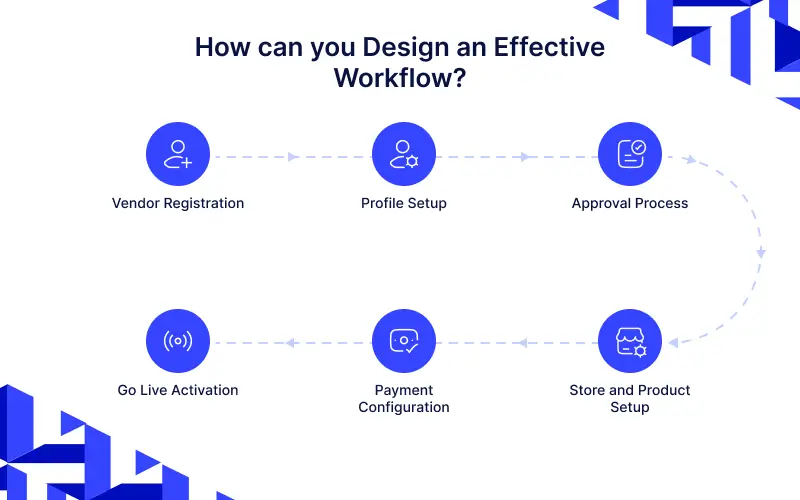 How can you Design an Effective Workflow?

Vendor Registration

Profile Setup

Approval Process

Store and Product Setup

Payment Configuration

Go Live Activation